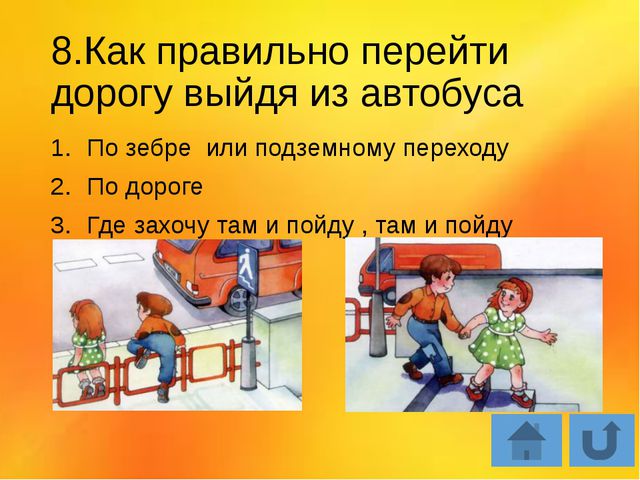 8.Как правильно перейти дорогу выйдя из автобуса

1. По зебре  или подземному переходу
2. По дороге
3. Где захочу там и пойду , там и пойду